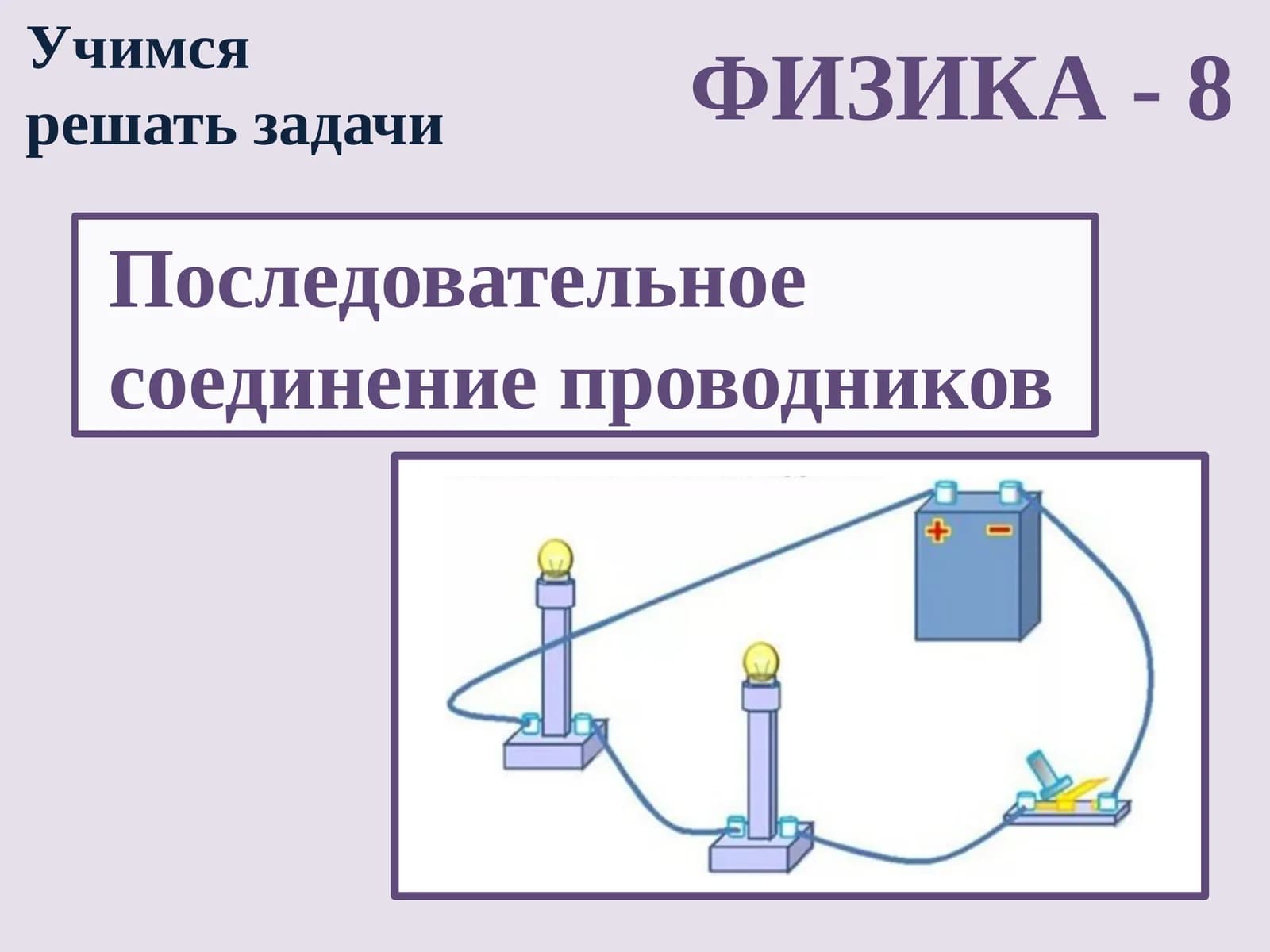 Учимся решать задачи

ФИЗИКА - 8

Последовательное соединение проводников

+ −